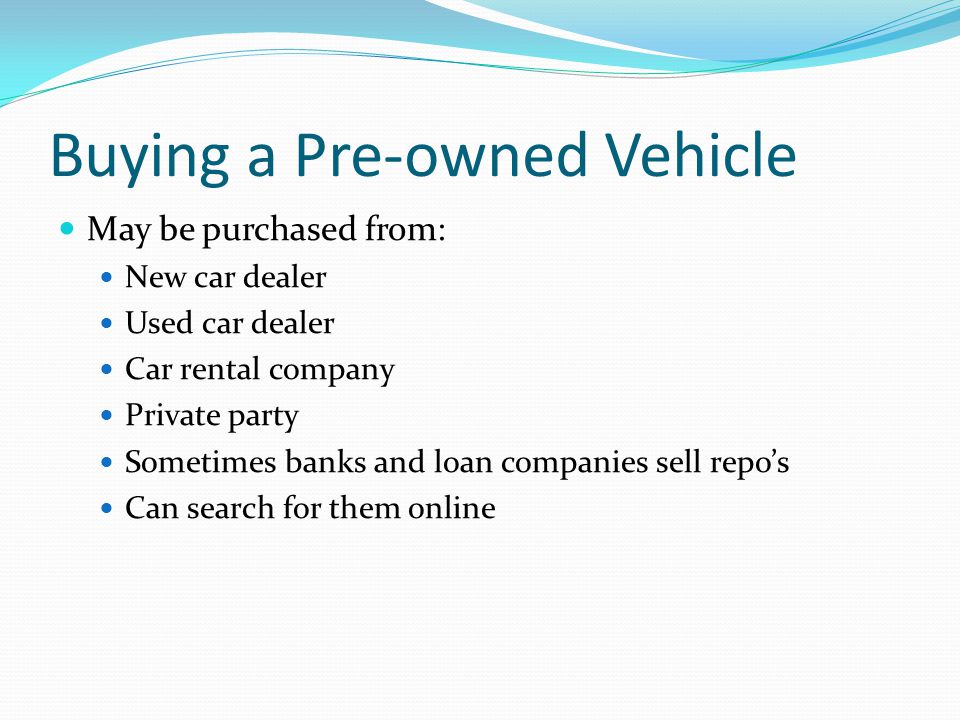 Buying a Pre-owned Vehicle

- May be purchased from:
  - New car dealer
  - Used car dealer
  - Car rental company
  - Private party
  - Sometimes banks and loan companies sell repo’s
  - Can search for them online